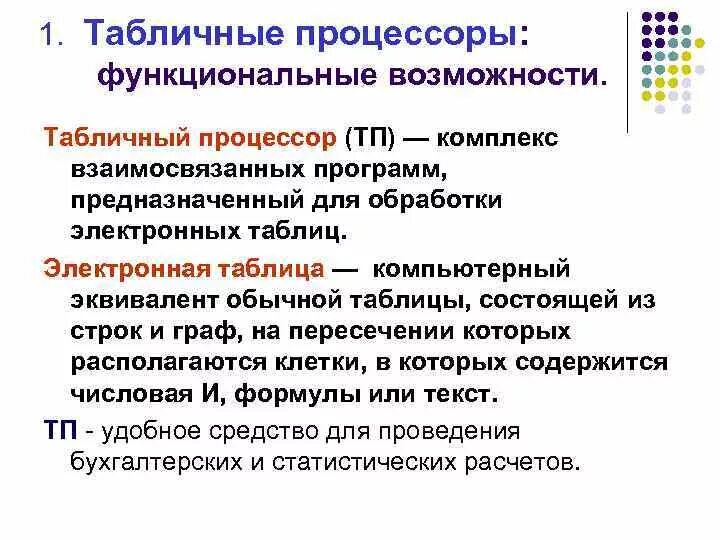 1. Табличные процессоры: функциональные возможности.

Табличный процессор (ТП) — комплекс взаимосвязанных программ, предназначенный для обработки электронных таблиц.

Электронная таблица — компьютерный эквивалент обычной таблицы, состоящей из строк и граф, на пересечении которых располагаются клетки, в которых содержится числовая И, формулы или текст.

ТП - удобное средство для проведения бухгалтерских и статистических расчетов.